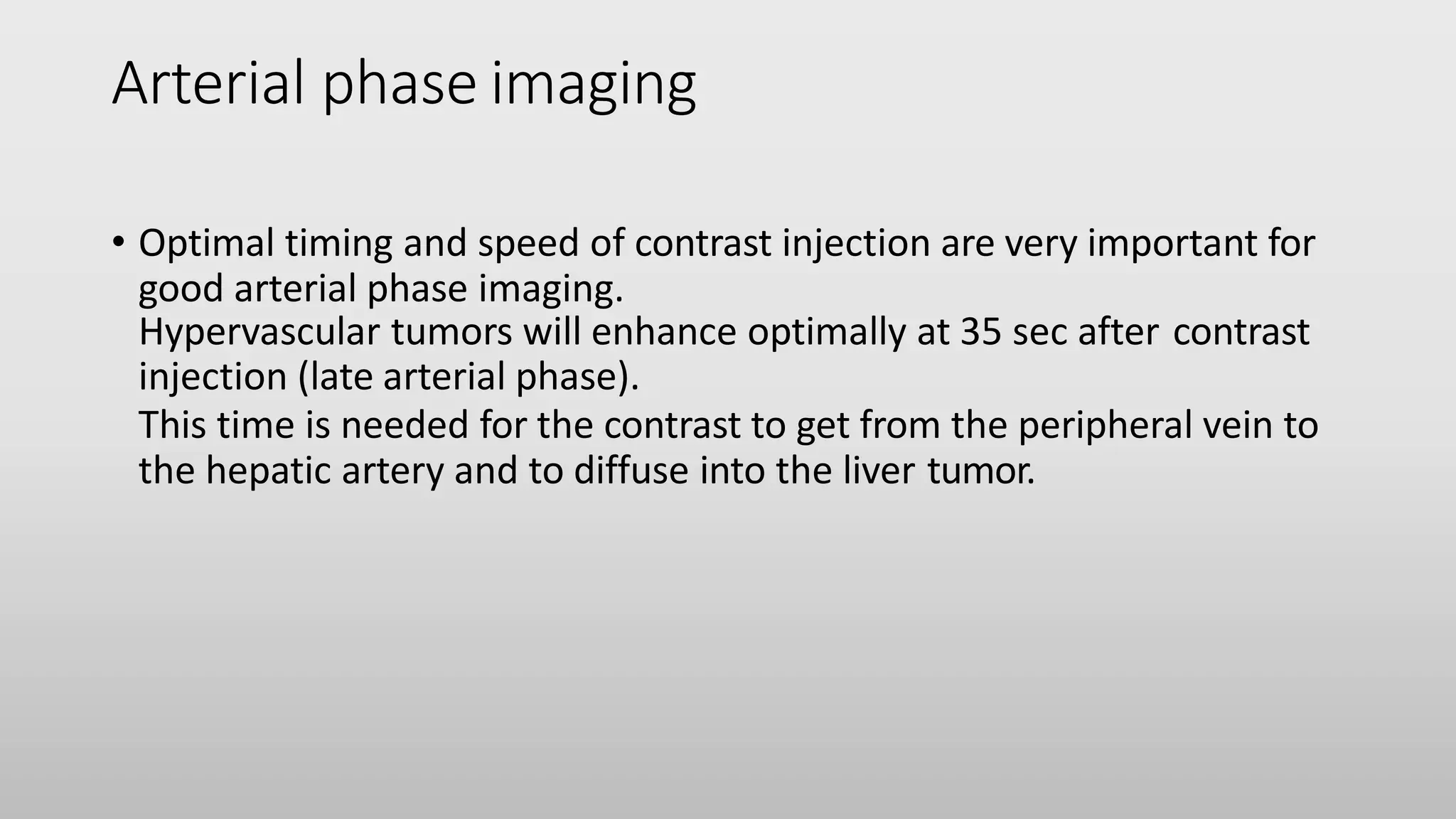 Arterial phase imaging

• Optimal timing and speed of contrast injection are very important for good arterial phase imaging.
Hypervascular tumors will enhance optimally at 35 sec after contrast injection (late arterial phase).
This time is needed for the contrast to get from the peripheral vein to the hepatic artery and to diffuse into the liver tumor.